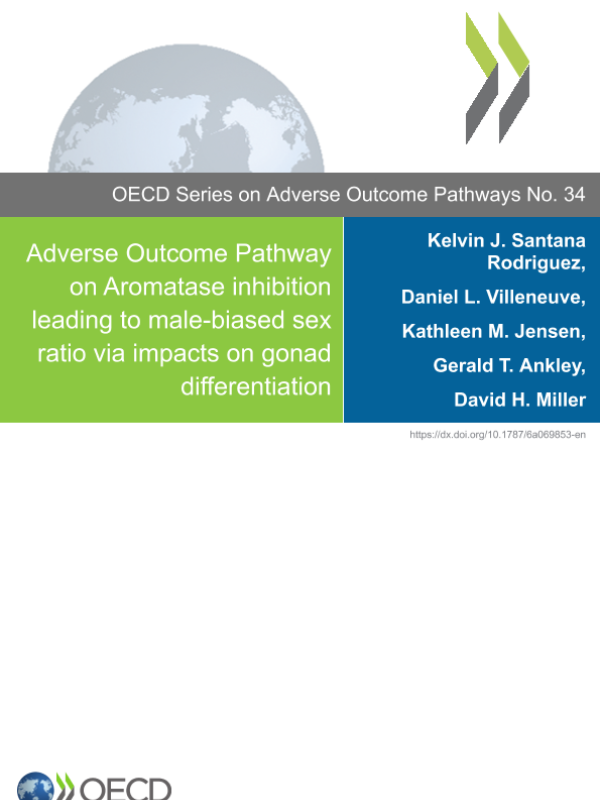 OECD Series on Adverse Outcome Pathways No. 34

Adverse Outcome Pathway on Aromatase inhibition leading to male-biased sex ratio via impacts on gonad differentiation

Kelvin J. Santana Rodriguez,

Daniel L. Villeneuve,

Kathleen M. Jensen,

Gerald T. Ankley,

David H. Miller

https://dx.doi.org/10.1787/6a069853-en

OECD